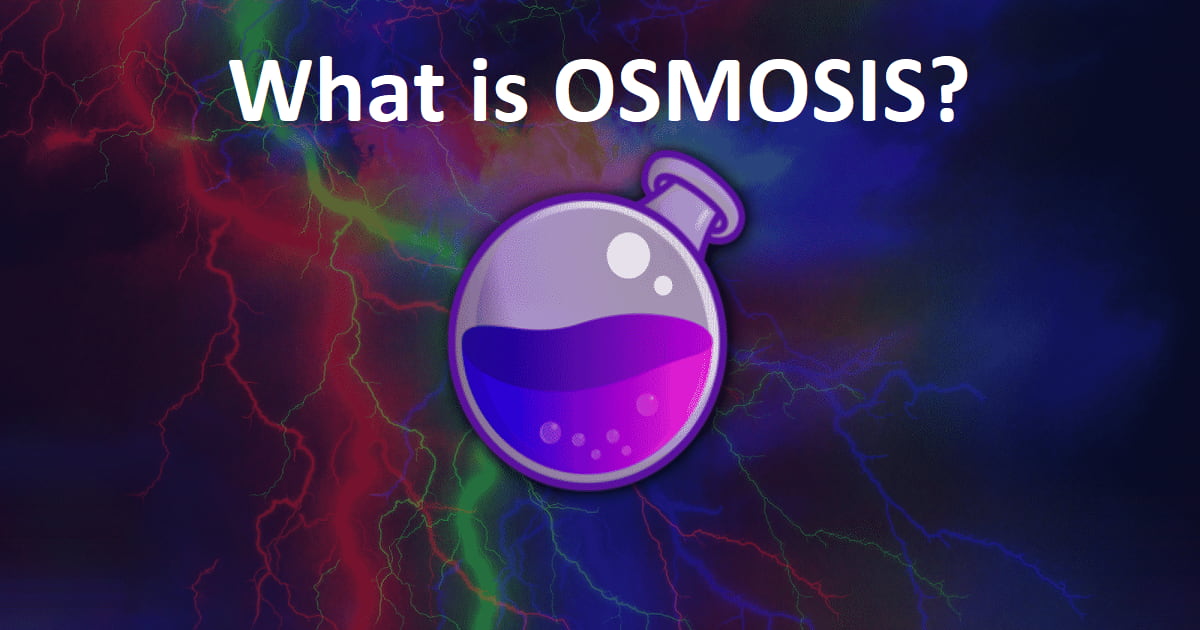 What is OSMOSIS?